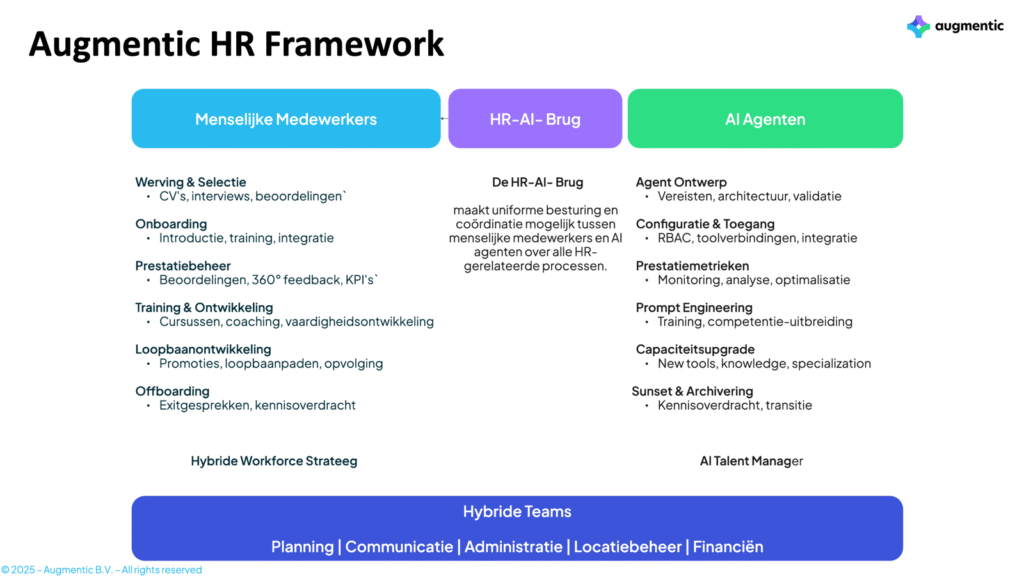 Augmentic HR Framework

augmentic

Menselijke Medewerkers

HR-AI- Brug

AI Agenten

Werving & Selectie
• CV's, interviews, beoordelingen`

Onboarding
• Introductie, training, integratie

Prestatiebeheer
• Beoordelingen, 360° feedback, KPI's`

Training & Ontwikkeling
• Cursussen, coaching, vaardigheidsontwikkeling

Loopbaanontwikkeling
• Promoties, loopbaanpaden, opvolging

Offboarding
• Exitgesprekken, kennisoverdracht

De HR-AI- Brug

maakt uniforme besturing en coördinatie mogelijk tussen menselijke medewerkers en AI agenten over alle HR-gerelateerde processen.

Agent Ontwerp
• Vereisten, architectuur, validatie

Configuratie & Toegang
• RBAC, toolverbindingen, integratie

Prestatiemetrieken
• Monitoring, analyse, optimalisatie

Prompt Engineering
• Training, competentie-uitbreiding

Capaciteitsupgrade
• New tools, knowledge, specialization

Sunset & Archivering
• Kennisoverdracht, transitie

Hybride Workforce Strateeg

AI Talent Manager

Hybride Teams

Planning | Communicatie | Administratie | Locatiebeheer | Financiën

© 2025 - Augmentic B.V. - All rights reserved